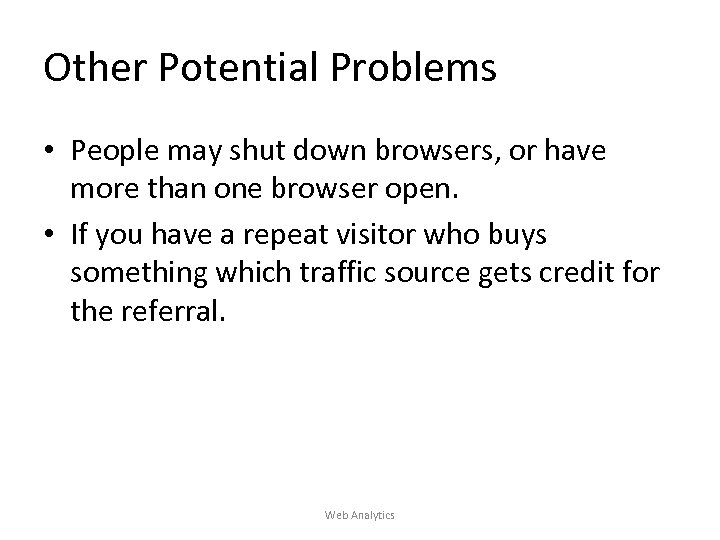 Other Potential Problems

• People may shut down browsers, or have more than one browser open.
• If you have a repeat visitor who buys something which traffic source gets credit for the referral.

Web Analytics